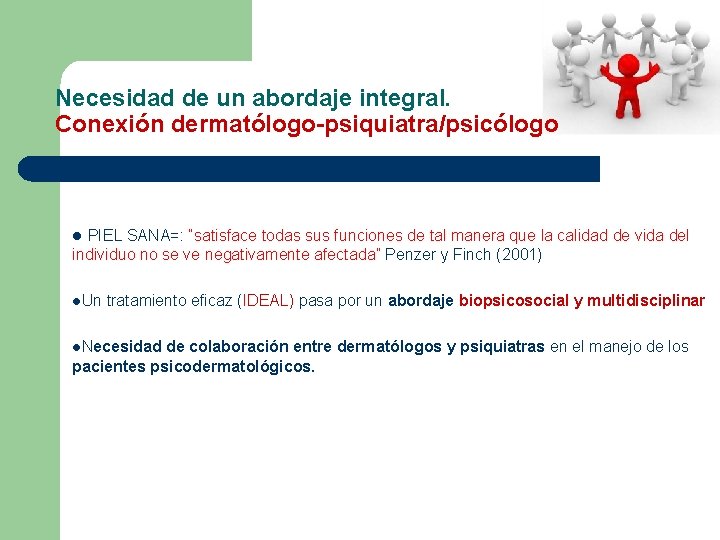 Necesidad de un abordaje integral.
Conexión dermatólogo-psiquiatra/psicólogo

● PIEL SANA=: "satisface todas sus funciones de tal manera que la calidad de vida del individuo no se ve negativamente afectada" Penzer y Finch (2001)

●Un tratamiento eficaz (IDEAL) pasa por un abordaje biopsicosocial y multidisciplinar

●Necesidad de colaboración entre dermatólogos y psiquiatras en el manejo de los pacientes psicodermatológicos.